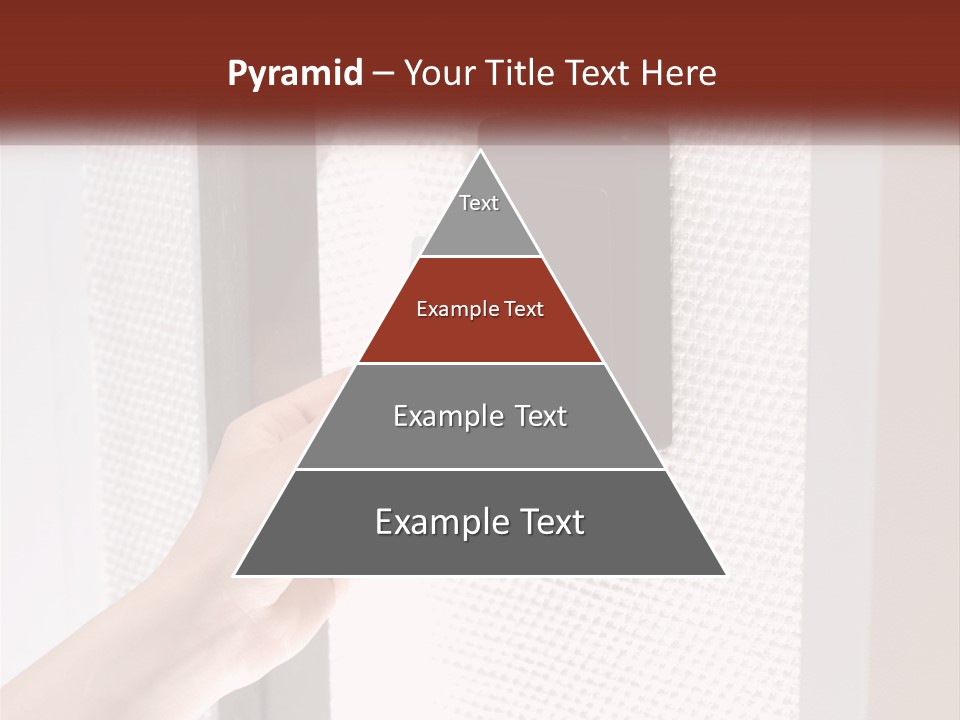 Pyramid – Your Title Text Here

Text

Example Text

Example Text

Example Text